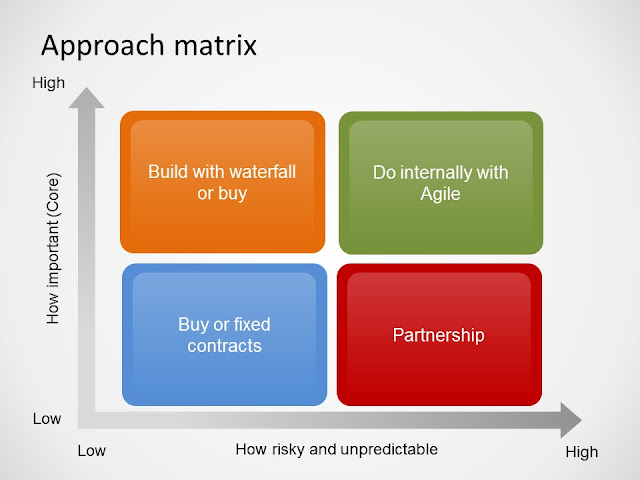 Approach matrix

High

How important (Core)

Low

Build with waterfall or buy

Do internally with Agile

Buy or fixed contracts

Partnership

Low

How risky and unpredictable

High